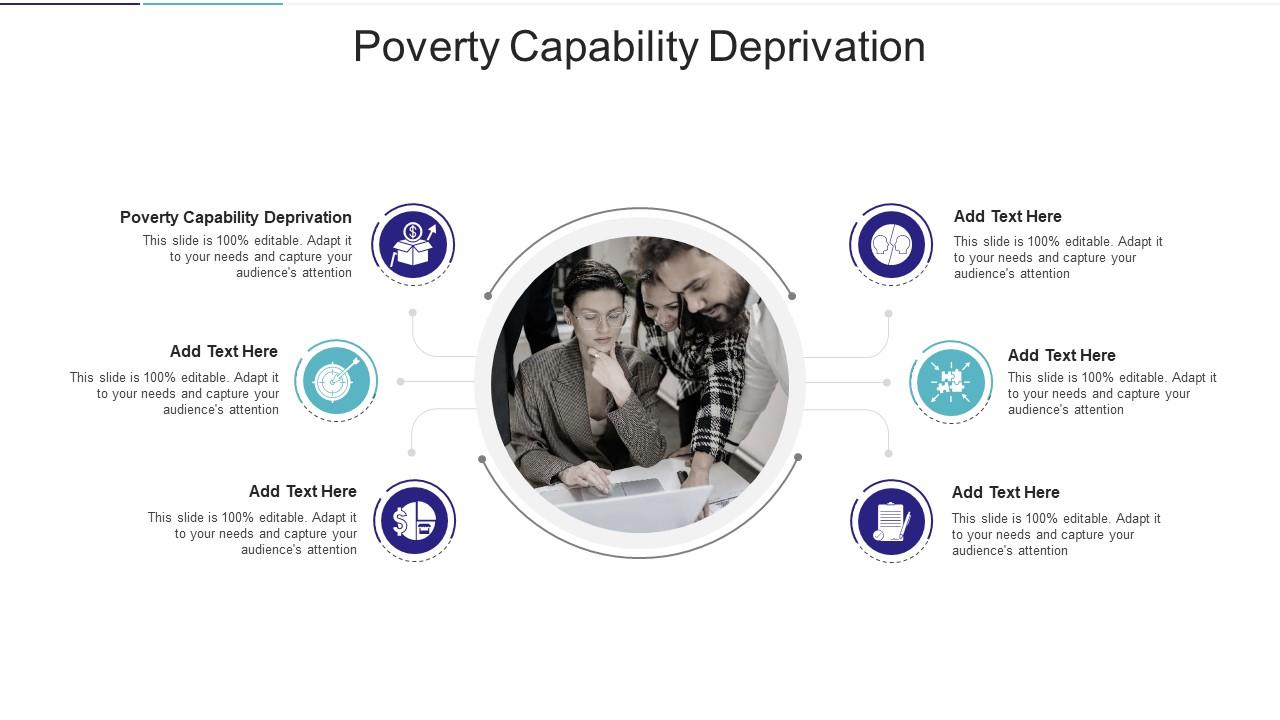 Poverty Capability Deprivation

Poverty Capability Deprivation
This slide is 100% editable. Adapt it to your needs and capture your audience's attention

Add Text Here
This slide is 100% editable. Adapt it to your needs and capture your audience's attention

Add Text Here
This slide is 100% editable. Adapt it to your needs and capture your audience's attention

Add Text Here
This slide is 100% editable. Adapt it to your needs and capture your audience's attention

Add Text Here
This slide is 100% editable. Adapt it to your needs and capture your audience's attention

Add Text Here
This slide is 100% editable. Adapt it to your needs and capture your audience's attention